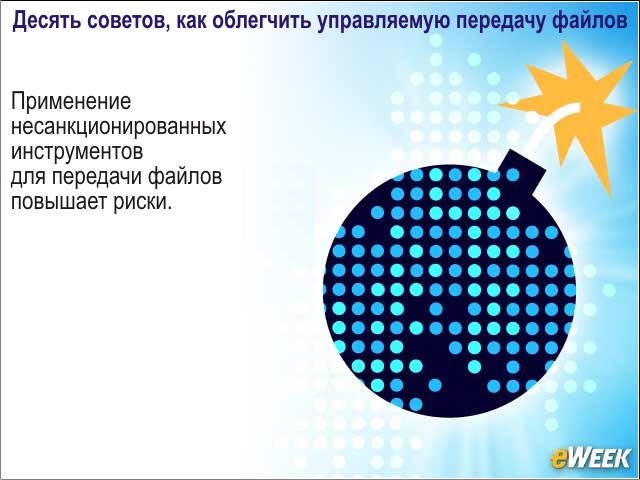 Десять советов, как облегчить управляемую передачу файлов

Применение несанкционированных инструментов для передачи файлов повышает риски.

eWEEK